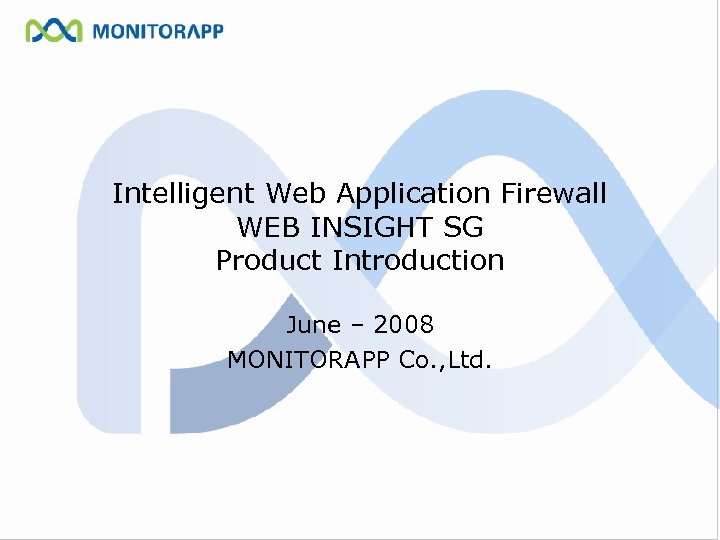 MONITORAPP

Intelligent Web Application Firewall
WEB INSIGHT SG
Product Introduction

June – 2008
MONITORAPP Co.,Ltd.